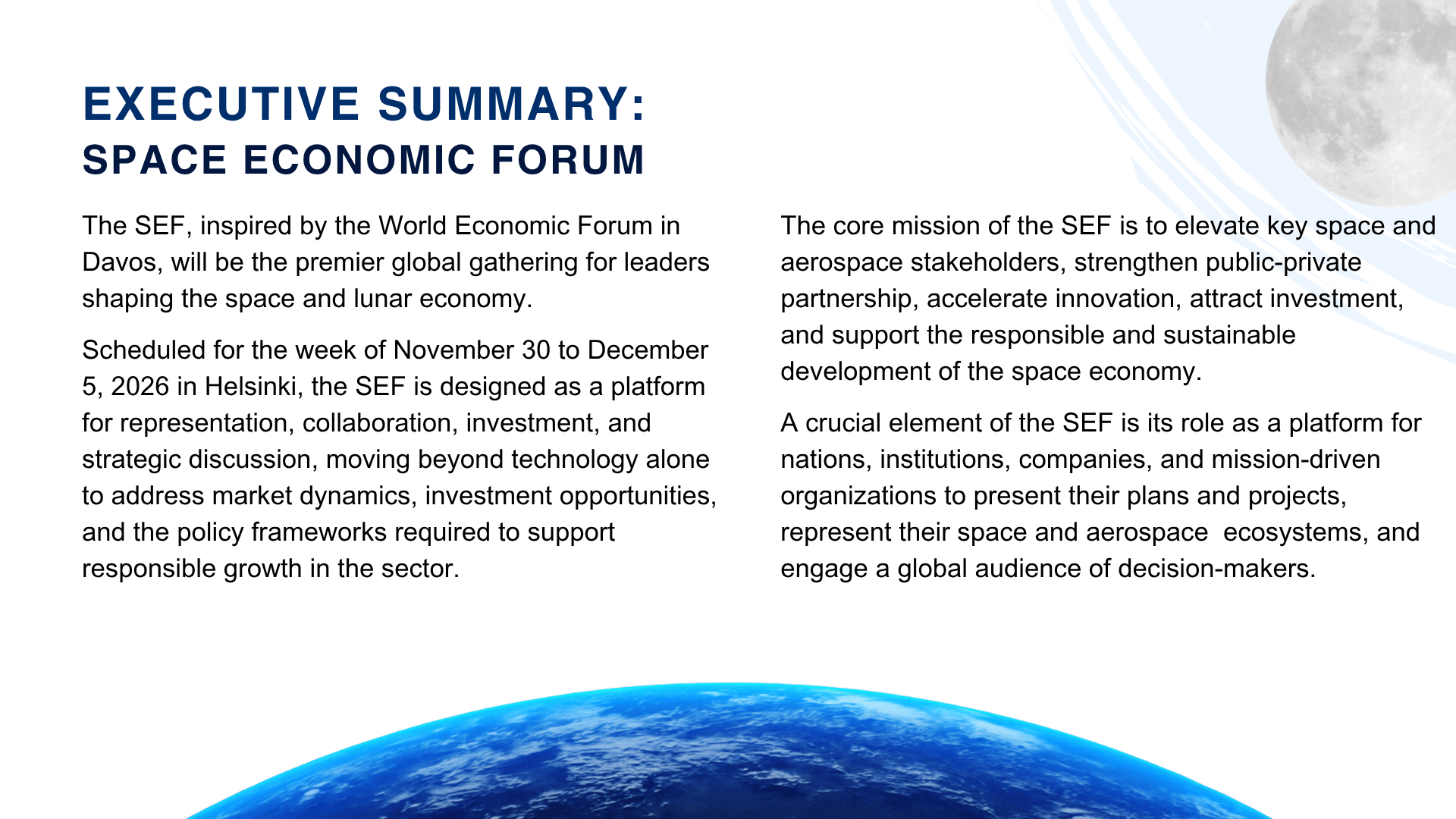 EXECUTIVE SUMMARY:
SPACE ECONOMIC FORUM

The SEF, inspired by the World Economic Forum in Davos, will be the premier global gathering for leaders shaping the space and lunar economy.

Scheduled for the week of November 30 to December 5, 2026 in Helsinki, the SEF is designed as a platform for representation, collaboration, investment, and strategic discussion, moving beyond technology alone to address market dynamics, investment opportunities, and the policy frameworks required to support responsible growth in the sector.

The core mission of the SEF is to elevate key space and aerospace stakeholders, strengthen public-private partnership, accelerate innovation, attract investment, and support the responsible and sustainable development of the space economy.

A crucial element of the SEF is its role as a platform for nations, institutions, companies, and mission-driven organizations to present their plans and projects, represent their space and aerospace  ecosystems, and engage a global audience of decision-makers.